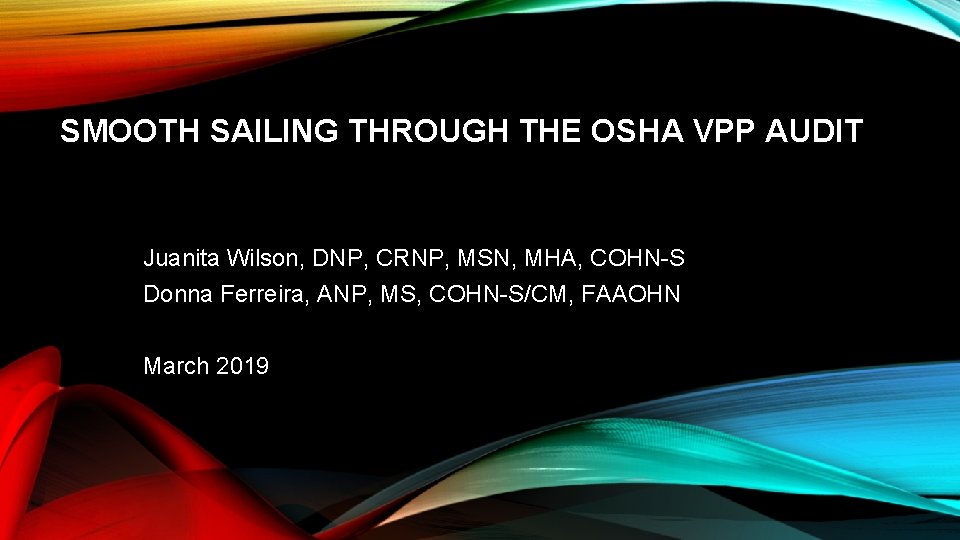 SMOOTH SAILING THROUGH THE OSHA VPP AUDIT

Juanita Wilson, DNP, CRNP, MSN, MHA, COHN-S
Donna Ferreira, ANP, MS, COHN-S/CM, FAAOHN

March 2019